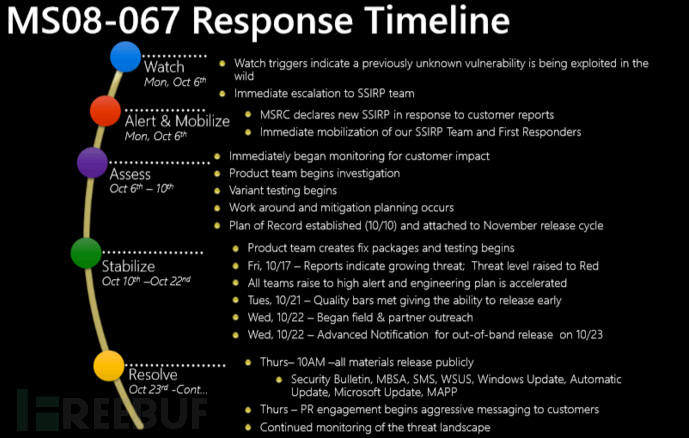 MS08-067 Response Timeline

Watch
Mon, Oct 6th

- Watch triggers indicate a previously unknown vulnerability is being exploited in the wild
- Immediate escalation to SSIRP team

Alert & Mobilize
Mon, Oct 6th

- MSRC declares new SSIRP in response to customer reports
- Immediate mobilization of our SSIRP Team and First Responders

Assess
Oct 6th – 10th

- Immediately began monitoring for customer impact
- Product team begins investigation
- Variant testing begins
- Work around and mitigation planning occurs
- Plan of Record established (10/10) and attached to November release cycle

Stabilize
Oct 10th –Oct 22nd

- Product team creates fix packages and testing begins
- Fri, 10/17 – Reports indicate growing threat; Threat level raised to Red
- All teams raise to high alert and engineering plan is accelerated
- Tues, 10/21 – Quality bars met giving the ability to release early
- Wed, 10/22 – Began field & partner outreach
- Wed, 10/22 – Advanced Notification for out-of-band release on 10/23

Resolve
Oct 23rd -Cont...

- Thurs– 10AM –all materials release publicly
  - Security Bulletin, MBSA, SMS, WSUS, Windows Update, Automatic Update, Microsoft Update, MAPP
- Thurs – PR engagement begins aggressive messaging to customers
- Continued monitoring of the threat landscape

FREEBUF